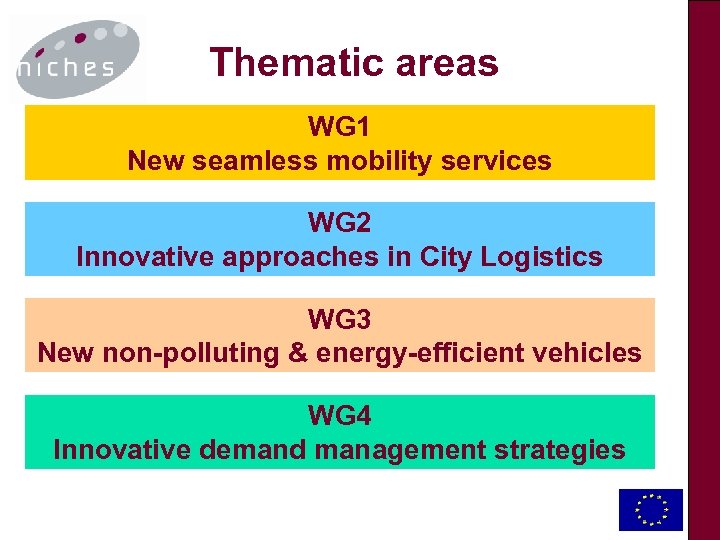 niches

Thematic areas

WG1
New seamless mobility services

WG2
Innovative approaches in City Logistics

WG3
New non-polluting & energy-efficient vehicles

WG4
Innovative demand management strategies